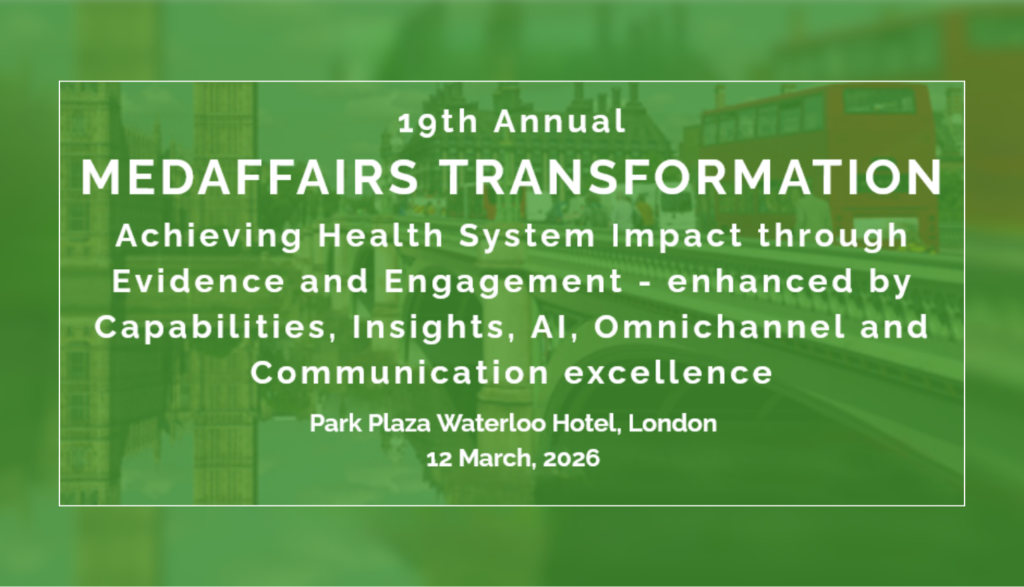 19th Annual

MEDAFFAIRS TRANSFORMATION

Achieving Health System Impact through Evidence and Engagement - enhanced by Capabilities, Insights, AI, Omnichannel and Communication excellence

Park Plaza Waterloo Hotel, London

12 March, 2026